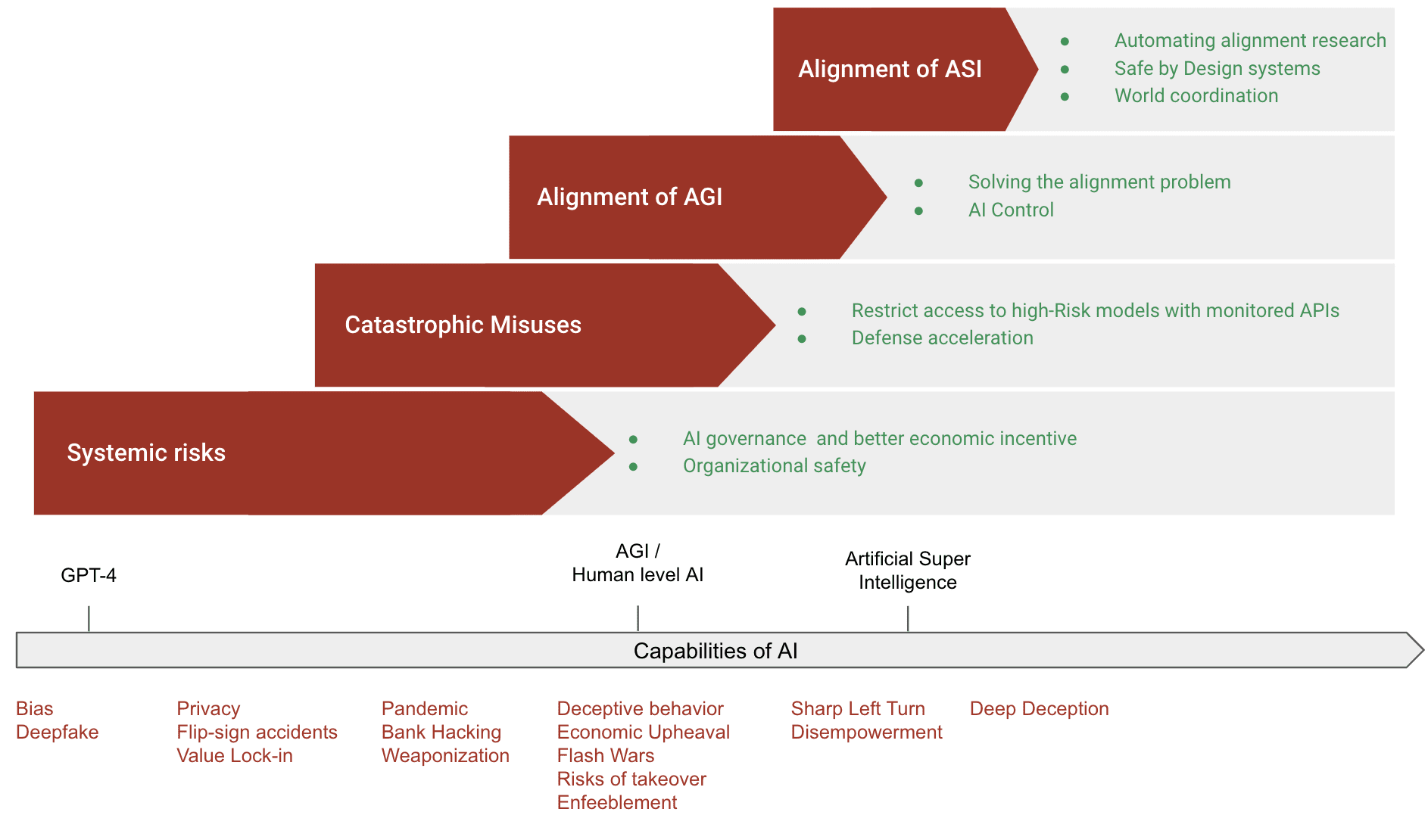 Alignment of ASI
- Automating alignment research
- Safe by Design systems
- World coordination

Alignment of AGI
- Solving the alignment problem
- AI Control

Catastrophic Misuses
- Restrict access to high-Risk models with monitored APIs
- Defense acceleration

Systemic risks
- AI governance  and better economic incentive
- Organizational safety

GPT-4

AGI / Human level AI

Artificial Super Intelligence

Capabilities of AI

Bias
Deepfake

Privacy
Flip-sign accidents
Value Lock-in

Pandemic
Bank Hacking
Weaponization

Deceptive behavior
Economic Upheaval
Flash Wars
Risks of takeover
Enfeeblement

Sharp Left Turn
Disempowerment

Deep Deception